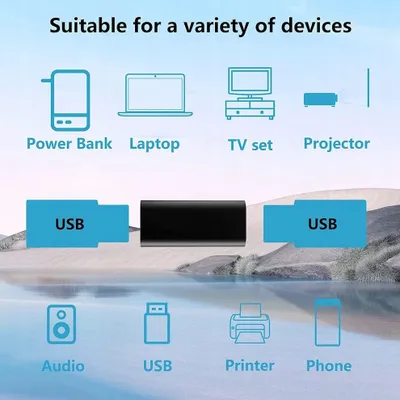 Suitable for a variety of devices

Power Bank
Laptop
TV set
Projector

USB
USB

Audio
USB
Printer
Phone